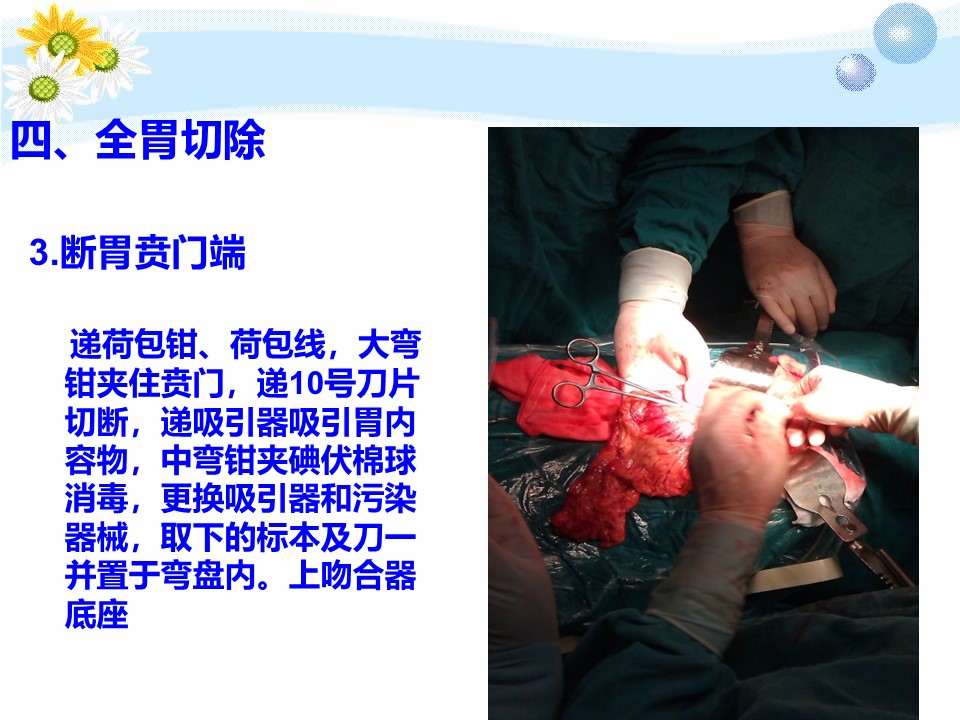 四、全胃切除

3.断胃贲门端

递荷包钳、荷包线，大弯钳夹住贲门，递10号刀片切断，递吸引器吸引胃内容物，中弯钳夹碘伏棉球消毒，更换吸引器和污染器械，取下的标本及刀一并置于弯盘内。上吻合器底座